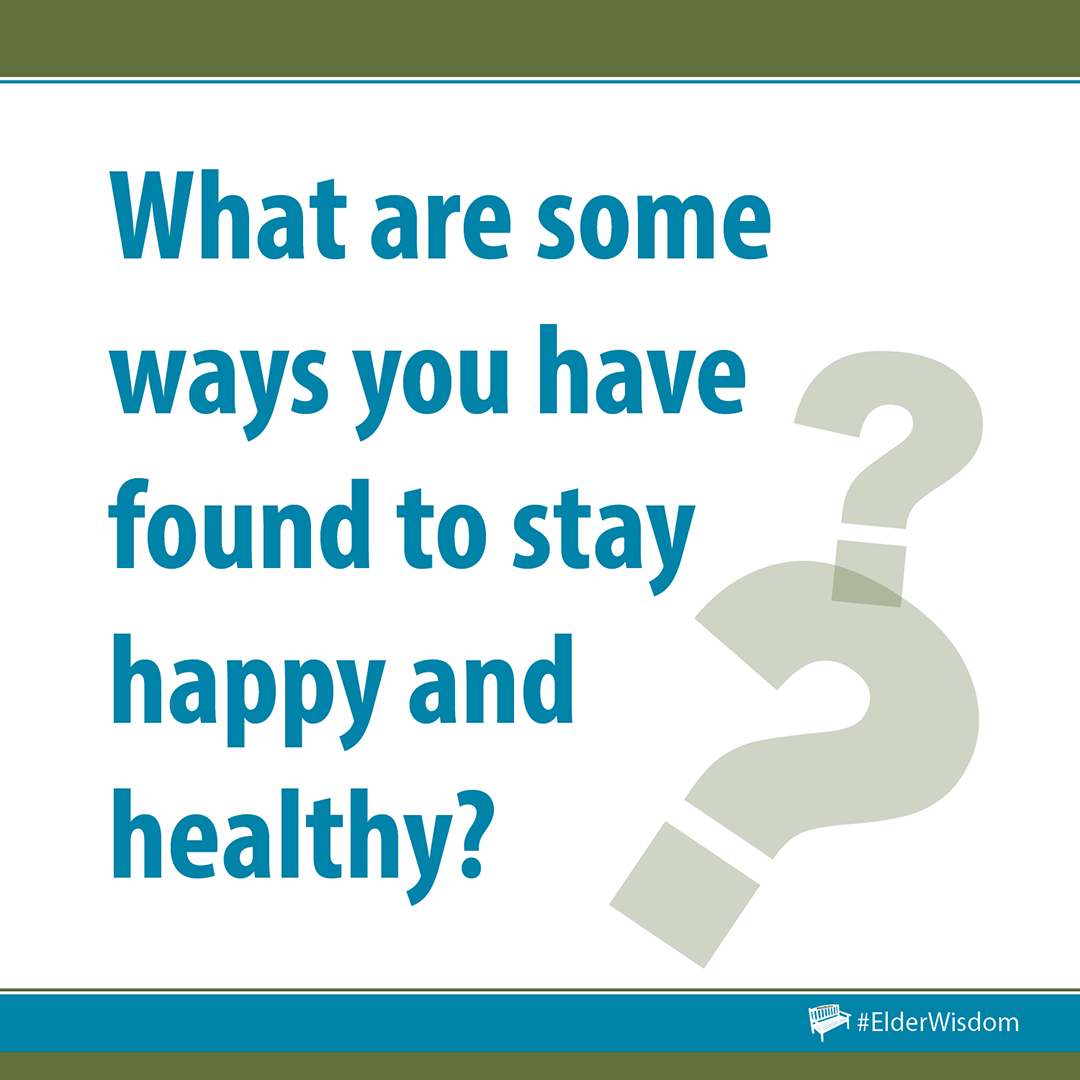 What are some ways you have found to stay happy and healthy?

#ElderWisdom